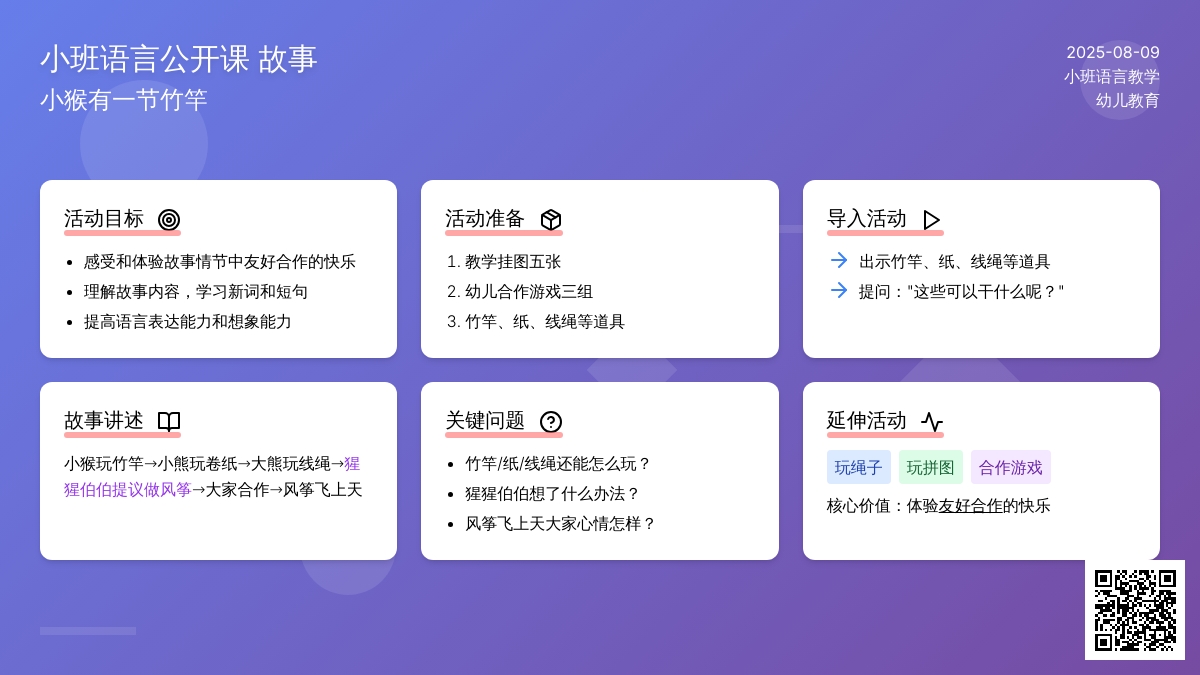 小班语言公开课 故事
小猴有一节竹竿

2025-08-09
小班语言教学
幼儿教育

活动目标

- 感受和体验故事情节中友好合作的快乐
- 理解故事内容，学习新词和短句
- 提高语言表达能力和想象能力

活动准备

1. 教学挂图五张
2. 幼儿合作游戏三组
3. 竹竿、纸、线绳等道具

导入活动

→ 出示竹竿、纸、线绳等道具
→ 提问："这些可以干什么呢？"

故事讲述

小猴玩竹竿→小熊玩卷纸→大熊玩线绳→猩猩伯伯提议做风筝→大家合作→风筝飞上天

关键问题

- 竹竿/纸/线绳还能怎么玩？
- 猩猩伯伯想了什么办法？
- 风筝飞上天大家心情怎样？

延伸活动

玩绳子 玩拼图 合作游戏

核心价值：体验友好合作的快乐